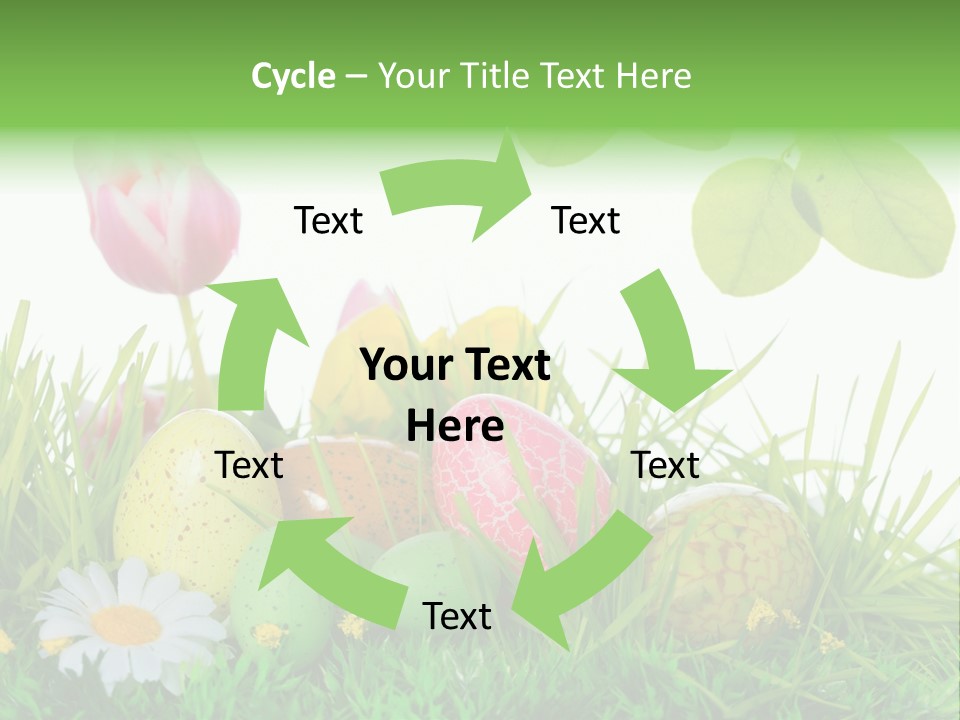 Cycle – Your Title Text Here

Text

Text

Your Text Here

Text

Text

Text